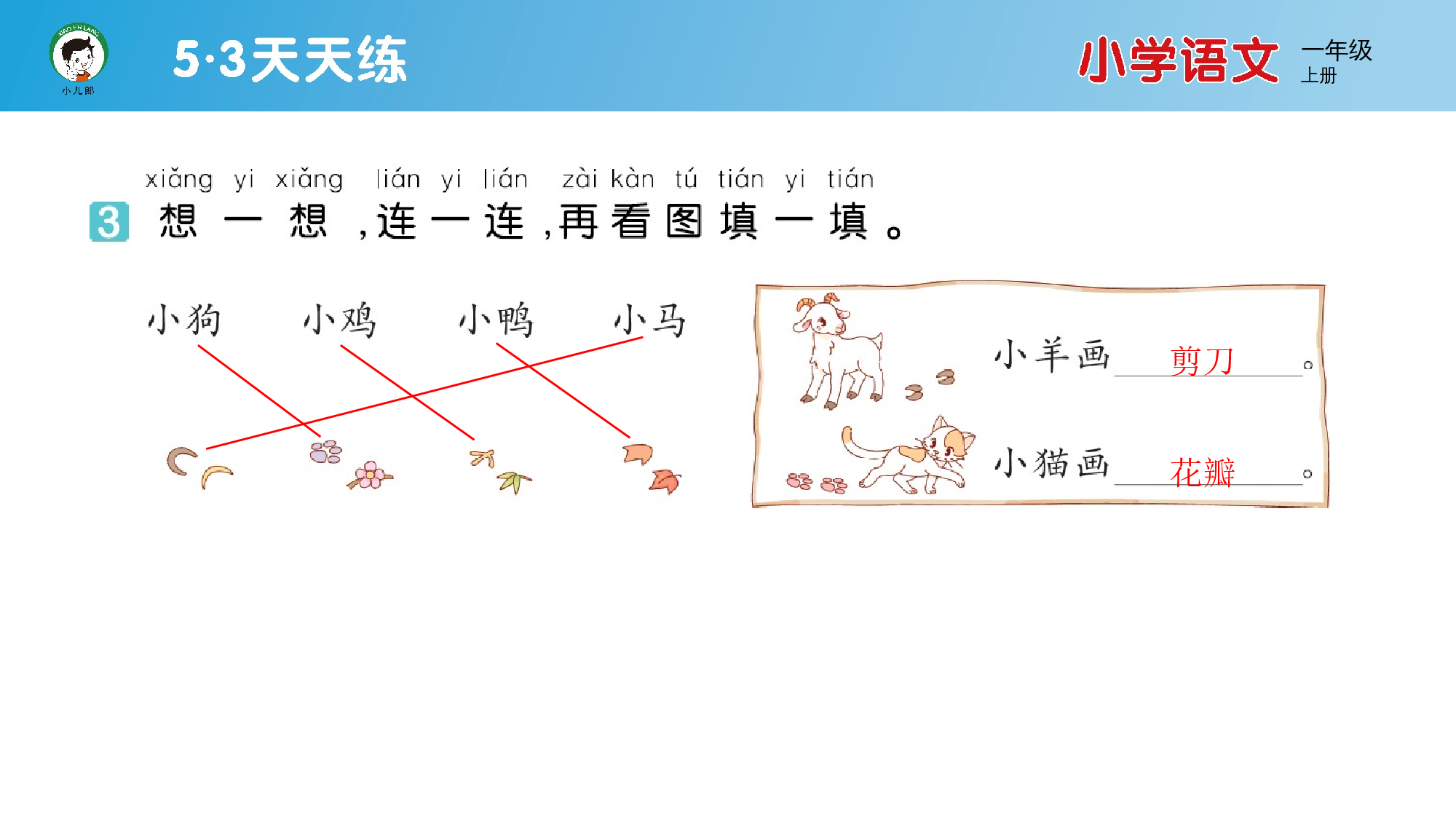 XIAO ER LANG
小儿郎

5·3天天练

小学语文 一年级 上册

xiǎng yi xiǎng lián yi lián zài kàn tú tián yi tián
3 想一想，连一连，再看图填一填。

小狗 小鸡 小鸭 小马

小羊画 剪刀 。

小猫画 花瓣 。